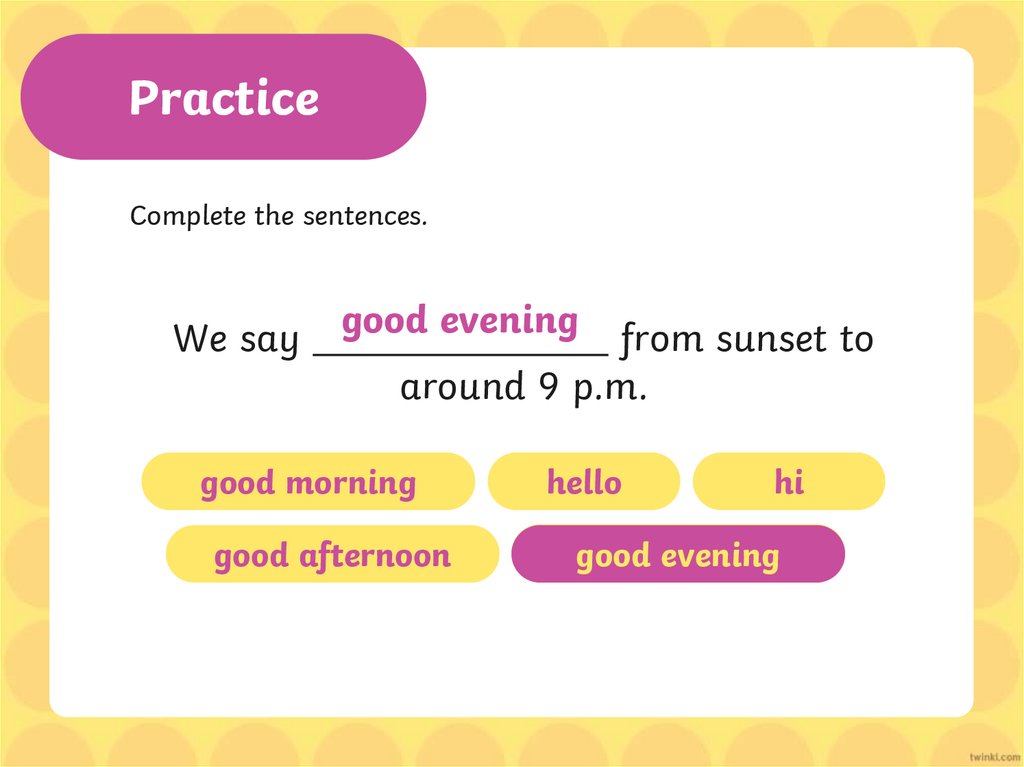 Practice

Complete the sentences.

We say good evening from sunset to around 9 p.m.

good morning

hello

hi

good afternoon

good evening

twinkl.com